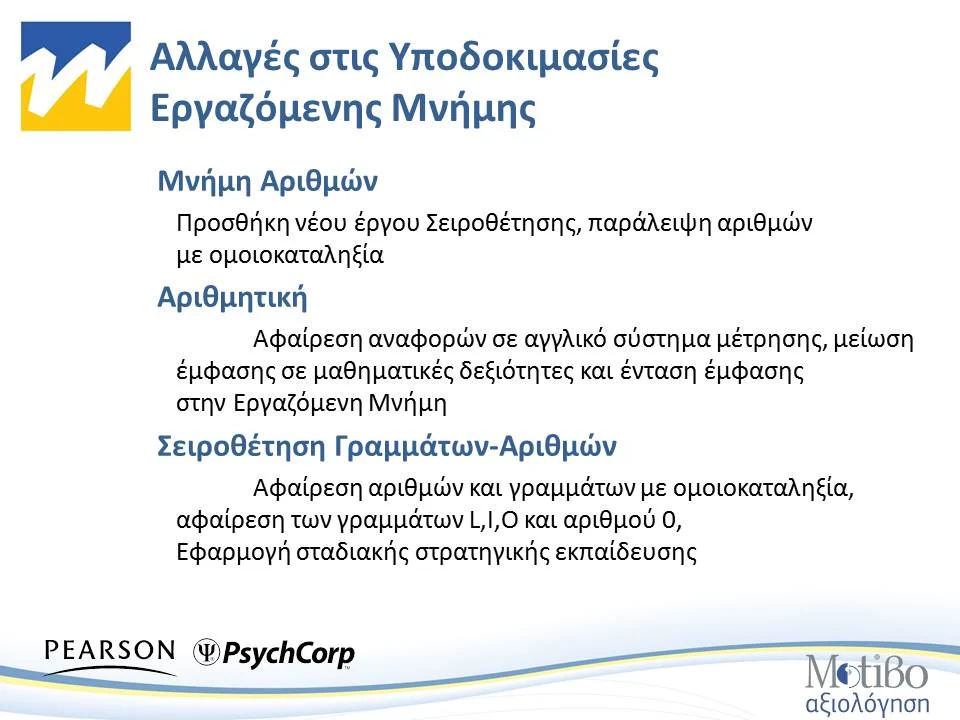 Αλλαγές στις Υποδοκιμασίες Εργαζόμενης Μνήμης

Μνήμη Αριθμών

Προσθήκη νέου έργου Σειροθέτησης, παράλειψη αριθμών με ομοιοκαταληξία

Αριθμητική

Αφαίρεση αναφορών σε αγγλικό σύστημα μέτρησης, μείωση έμφασης σε μαθηματικές δεξιότητες και ένταση έμφασης στην Εργαζόμενη Μνήμη

Σειροθέτηση Γραμμάτων-Αριθμών

Αφαίρεση αριθμών και γραμμάτων με ομοιοκαταληξία, αφαίρεση των γραμμάτων L,I,O και αριθμού 0, Εφαρμογή σταδιακής στρατηγικής εκπαίδευσης

PEARSON Ψ PsychCorp

Μοτίβο αξιολόγηση